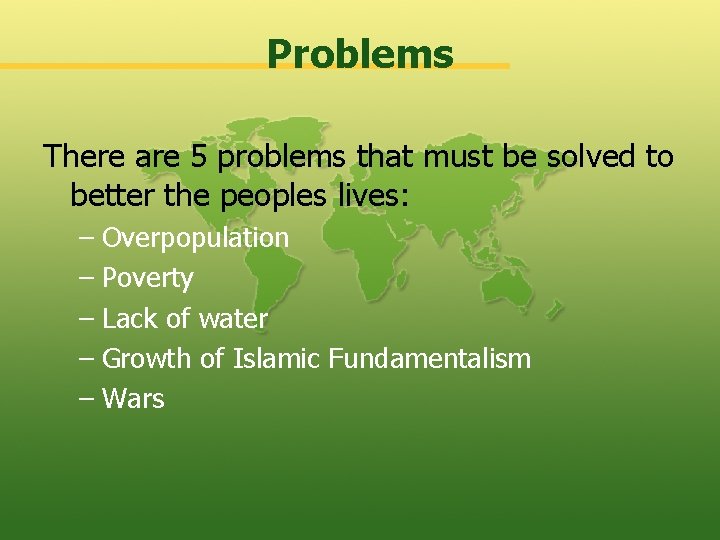 Problems

There are 5 problems that must be solved to better the peoples lives:

– Overpopulation
– Poverty
– Lack of water
– Growth of Islamic Fundamentalism
– Wars